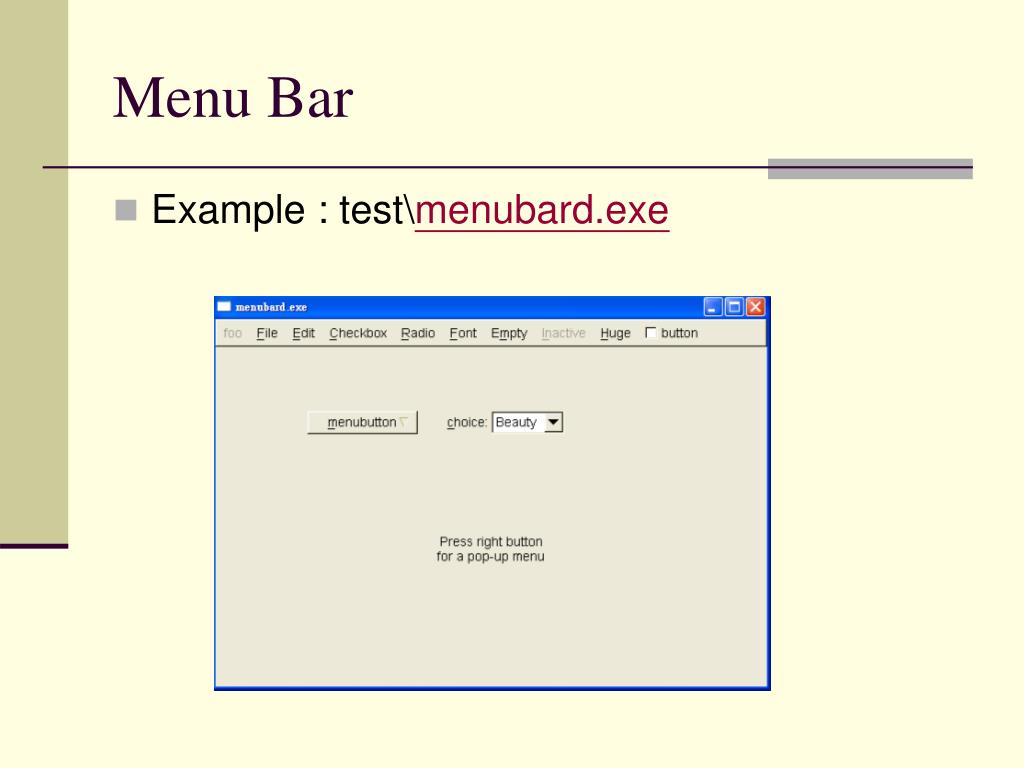 Menu Bar

Example : test\menubard.exe

menubard.exe

foo File Edit Checkbox Radio Font Empty Inactive Huge button

menubutton

choice: Beauty

Press right button
for a pop-up menu